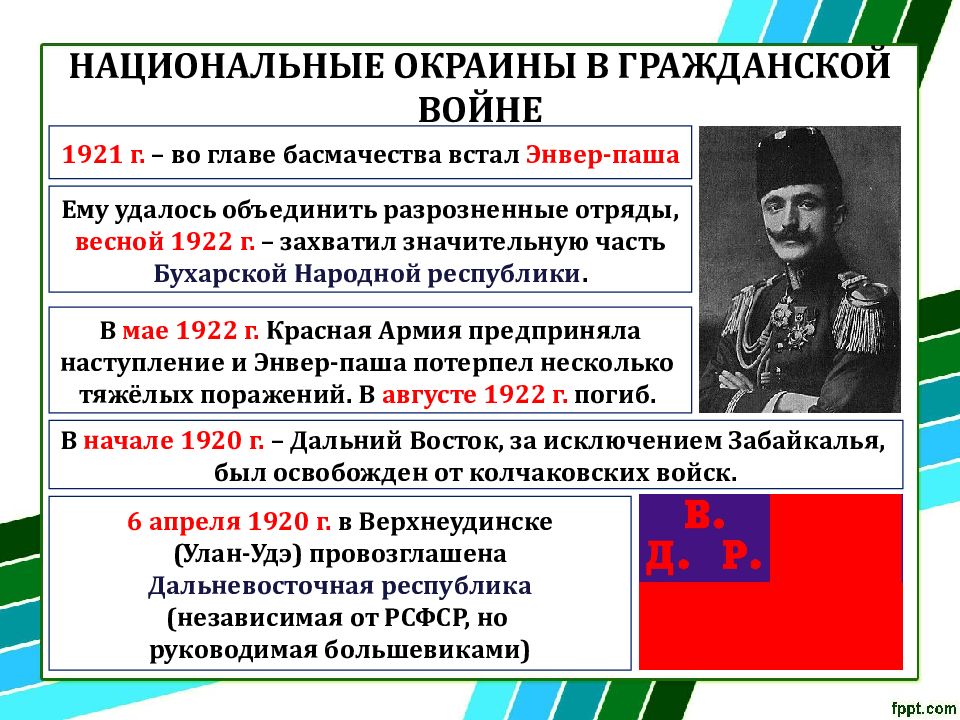 НАЦИОНАЛЬНЫЕ ОКРАИНЫ В ГРАЖДАНСКОЙ ВОЙНЕ

1921 г. – во главе басмачества встал Энвер-паша

Ему удалось объединить разрозненные отряды, весной 1922 г. – захватил значительную часть Бухарской Народной республики.

В мае 1922 г. Красная Армия предприняла наступление и Энвер-паша потерпел несколько тяжёлых поражений. В августе 1922 г. погиб.

В начале 1920 г. – Дальний Восток, за исключением Забайкалья, был освобожден от колчаковских войск.

6 апреля 1920 г. в Верхнеудинске (Улан-Удэ) провозглашена Дальневосточная республика (независимая от РСФСР, но руководимая большевиками)

В. Д. Р.

fppt.com